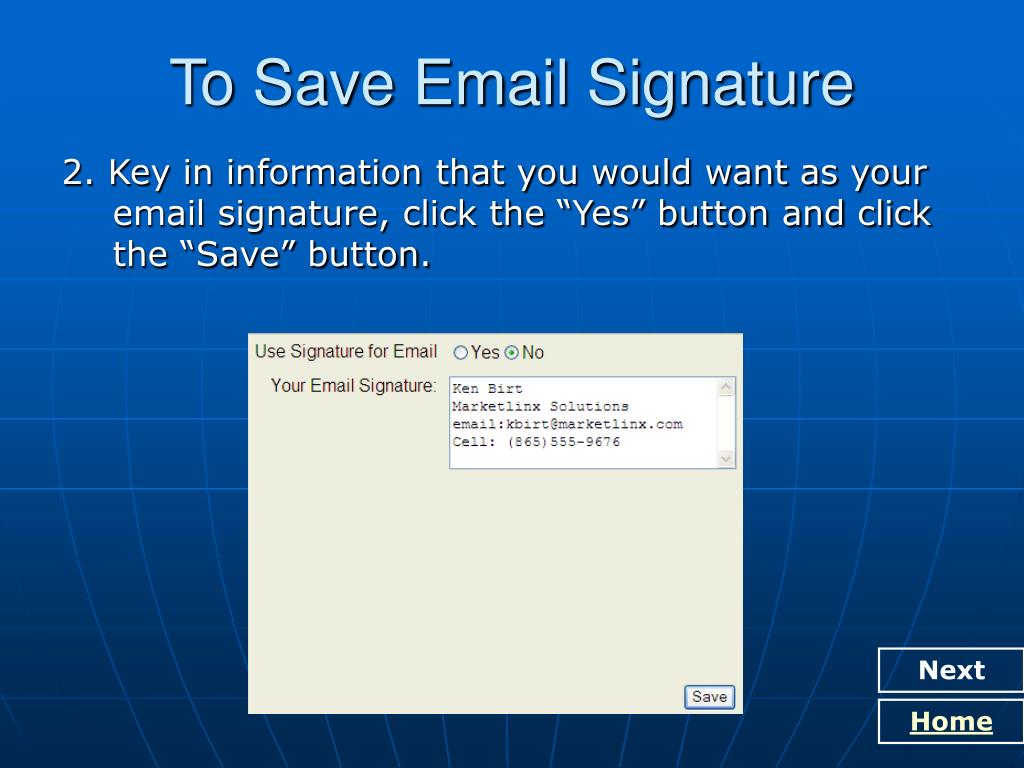 To Save Email Signature

2. Key in information that you would want as your email signature, click the “Yes” button and click the “Save” button.

Use Signature for Email Yes No

Your Email Signature:

Ken Birt
Marketlinx Solutions
email:kbirt@marketlinx.com
Cell: (865)555-9676

Save

Next

Home